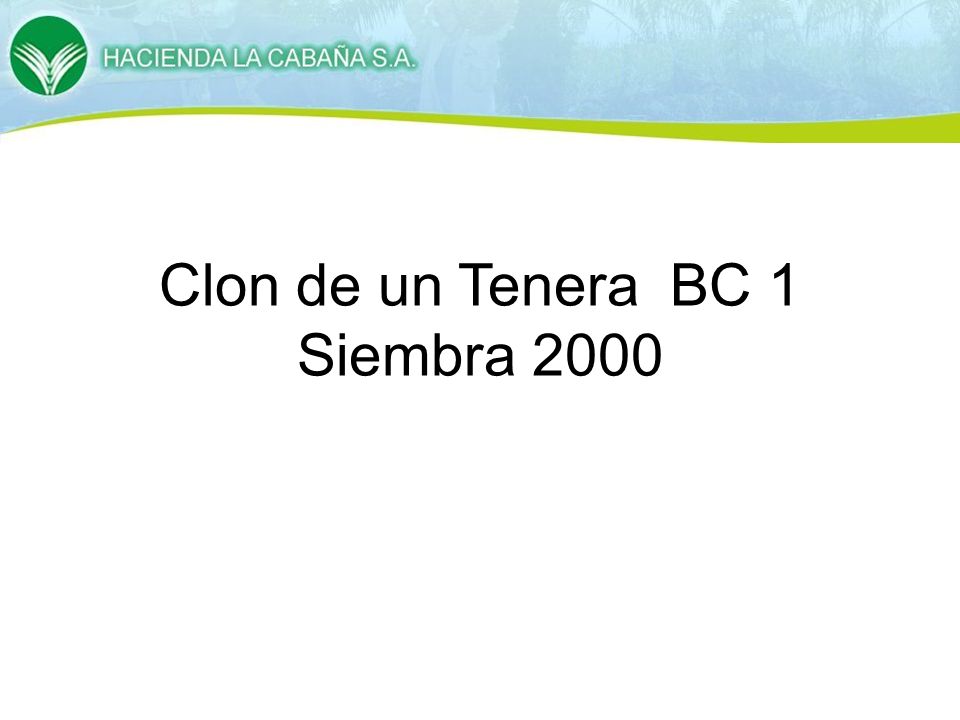 HACIENDA LA CABAÑA S.A.

Clon de un Tenera BC 1
Siembra 2000